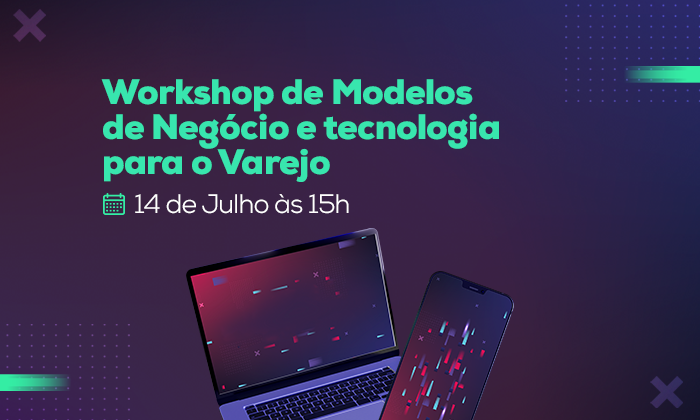 Workshop de Modelos de Negócio e tecnologia para o Varejo

14 de Julho às 15h